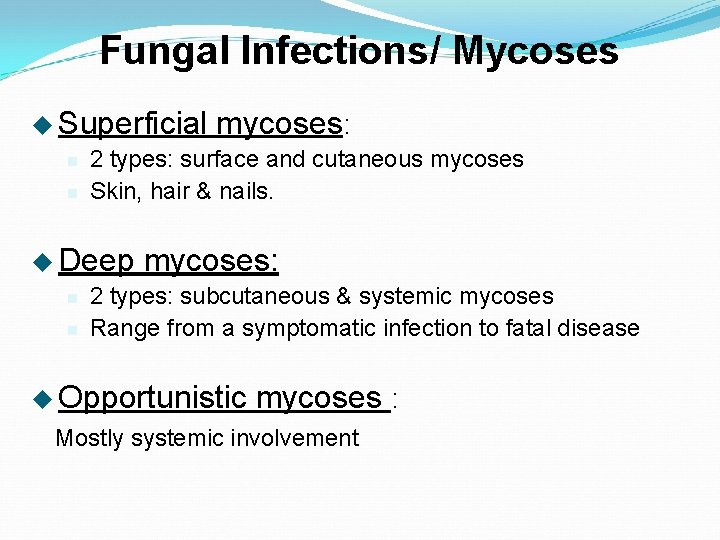 Fungal Infections/ Mycoses

Superficial mycoses:

2 types: surface and cutaneous mycoses

Skin, hair & nails.

Deep mycoses:

2 types: subcutaneous & systemic mycoses

Range from a symptomatic infection to fatal disease

Opportunistic mycoses :

Mostly systemic involvement